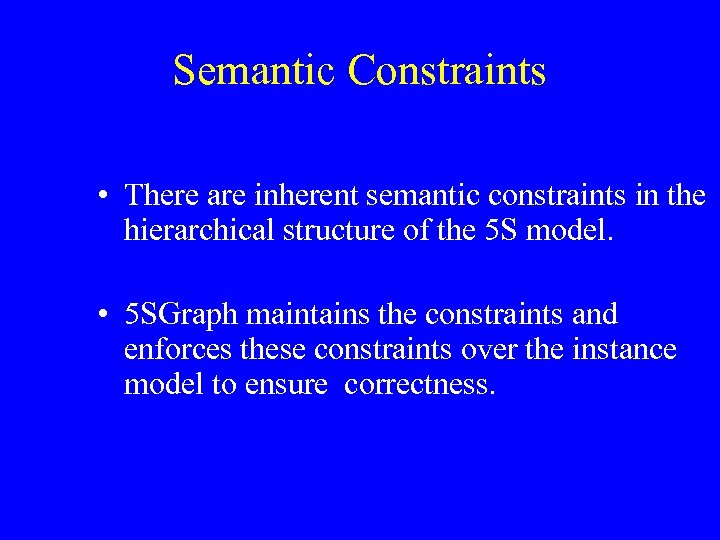 Semantic Constraints

• There are inherent semantic constraints in the hierarchical structure of the 5S model.

• 5SGraph maintains the constraints and enforces these constraints over the instance model to ensure correctness.